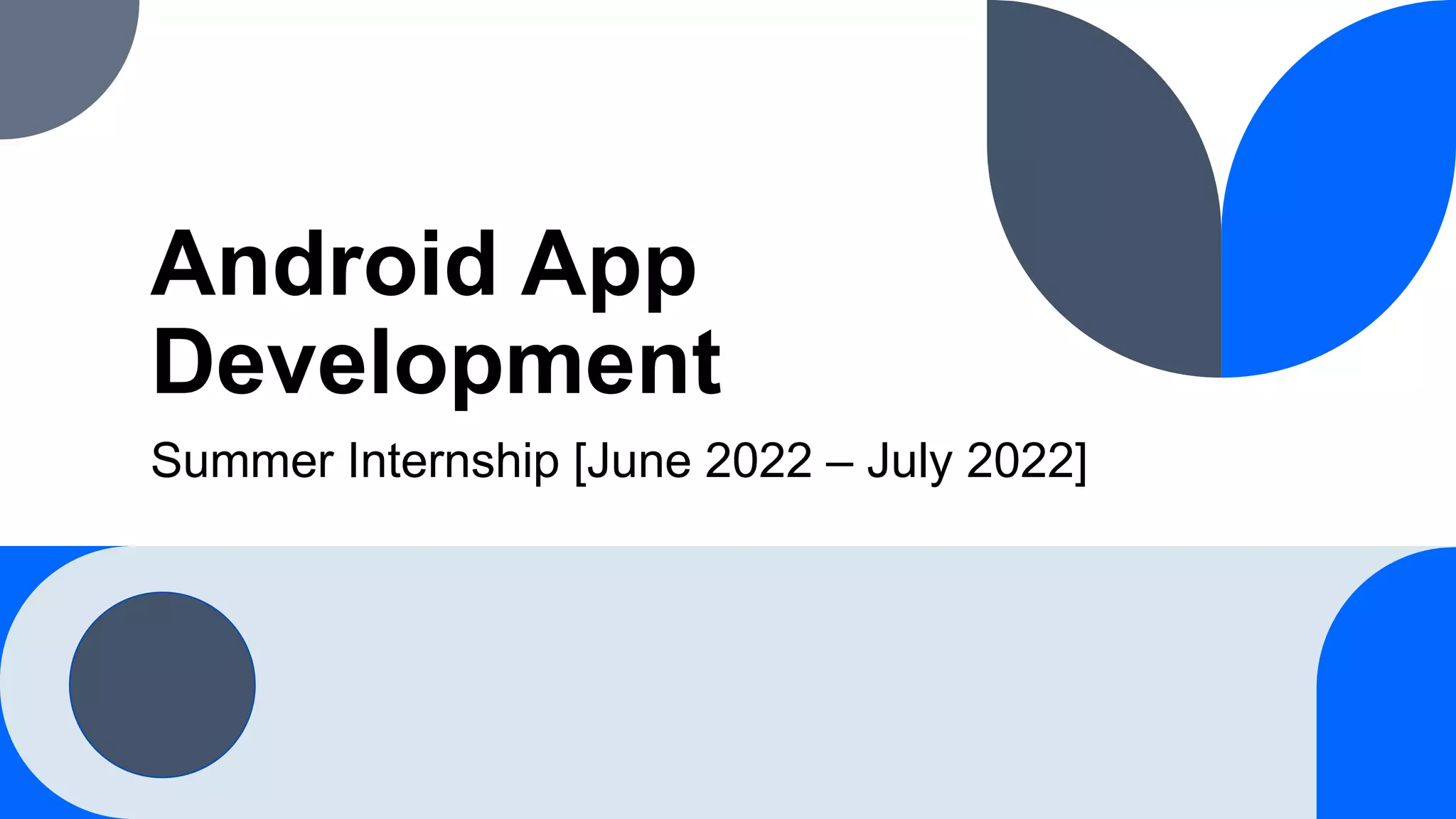 Android App Development

Summer Internship [June 2022 – July 2022]